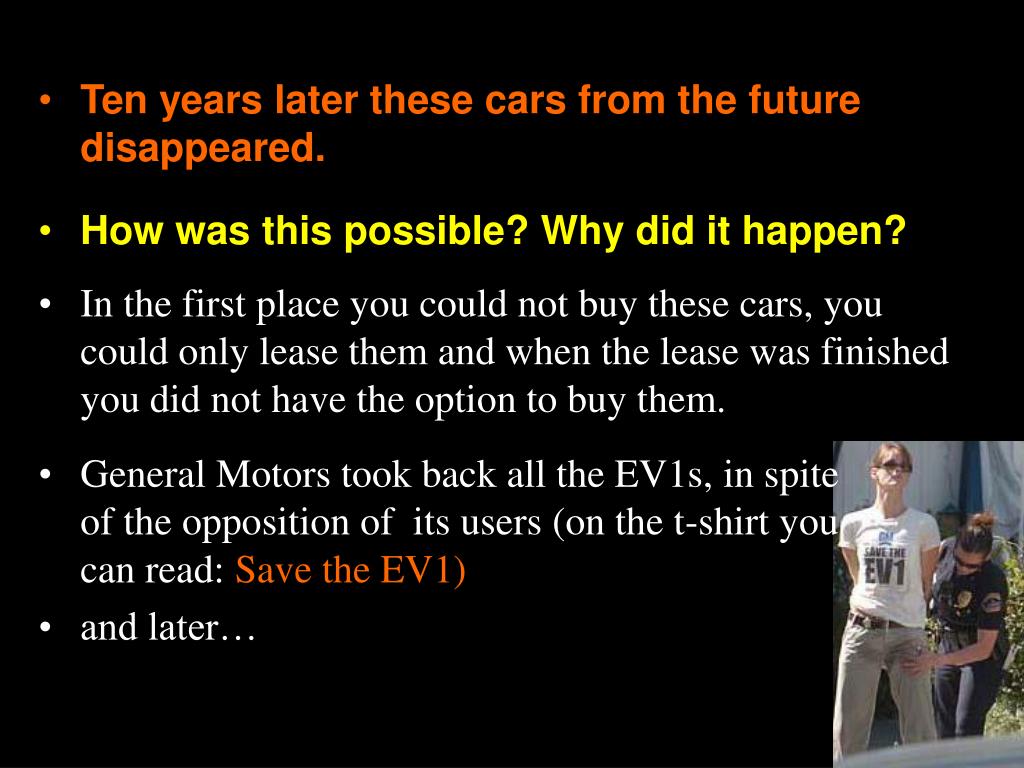 • Ten years later these cars from the future disappeared.

• How was this possible? Why did it happen?

• In the first place you could not buy these cars, you could only lease them and when the lease was finished you did not have the option to buy them.

• General Motors took back all the EV1s, in spite of the opposition of its users (on the t-shirt you can read: Save the EV1)

• and later…

GM
SAVE THE
EV1